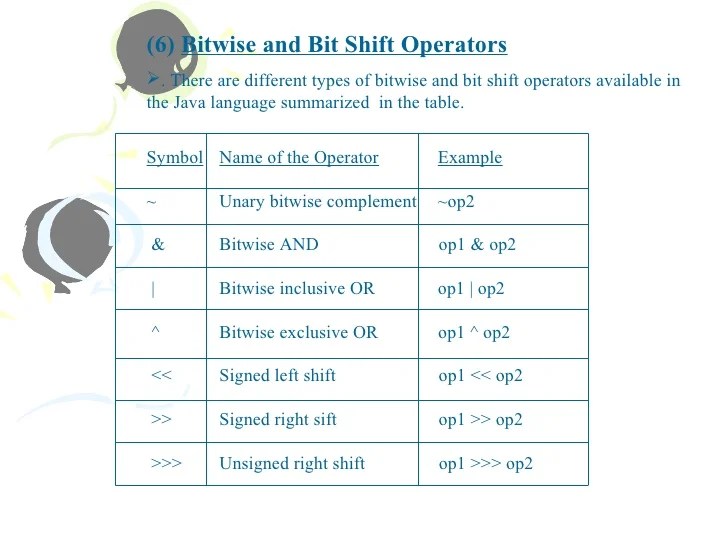 (6) Bitwise and Bit Shift Operators

➤. There are different types of bitwise and bit shift operators available in the Java language summarized in the table.

| Symbol | Name of the Operator | Example |
|---|---|---|
| ~ | Unary bitwise complement | ~op2 |
| & | Bitwise AND | op1 & op2 |
| \| | Bitwise inclusive OR | op1 \| op2 |
| ^ | Bitwise exclusive OR | op1 ^ op2 |
| << | Signed left shift | op1 << op2 |
| >> | Signed right sift | op1 >> op2 |
| >>> | Unsigned right shift | op1 >>> op2 |